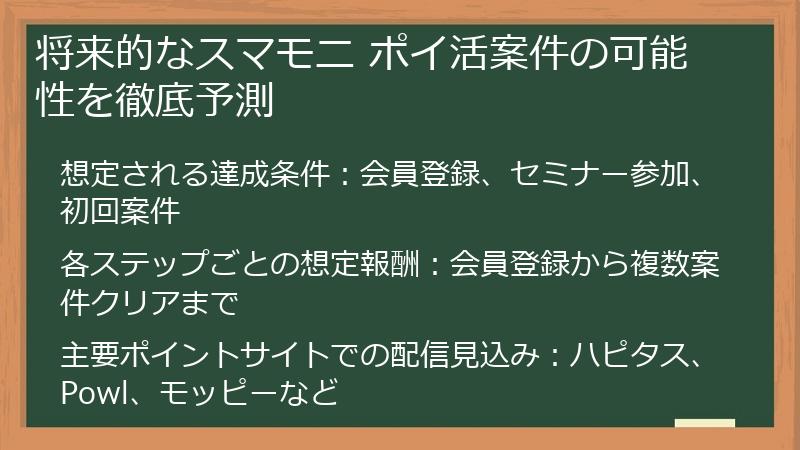 将来的なスマモニ ポイ活案件の可能性を徹底予測

想定される達成条件：会員登録、セミナー参加、初回案件

各ステップごとの想定報酬：会員登録から複数案件クリアまで

主要ポイントサイトでの配信見込み：ハピタス、Powl、モッピーなど